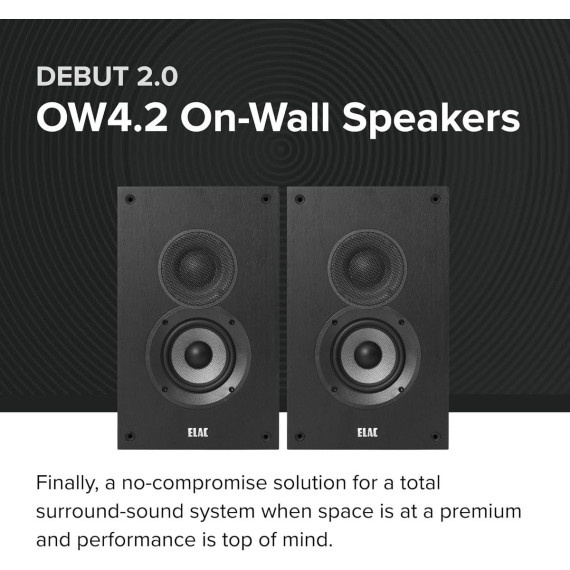 DEBUT 2.0
OW4.2 On-Wall Speakers

ELAC

ELAC

Finally, a no-compromise solution for a total surround-sound system when space is at a premium and performance is top of mind.